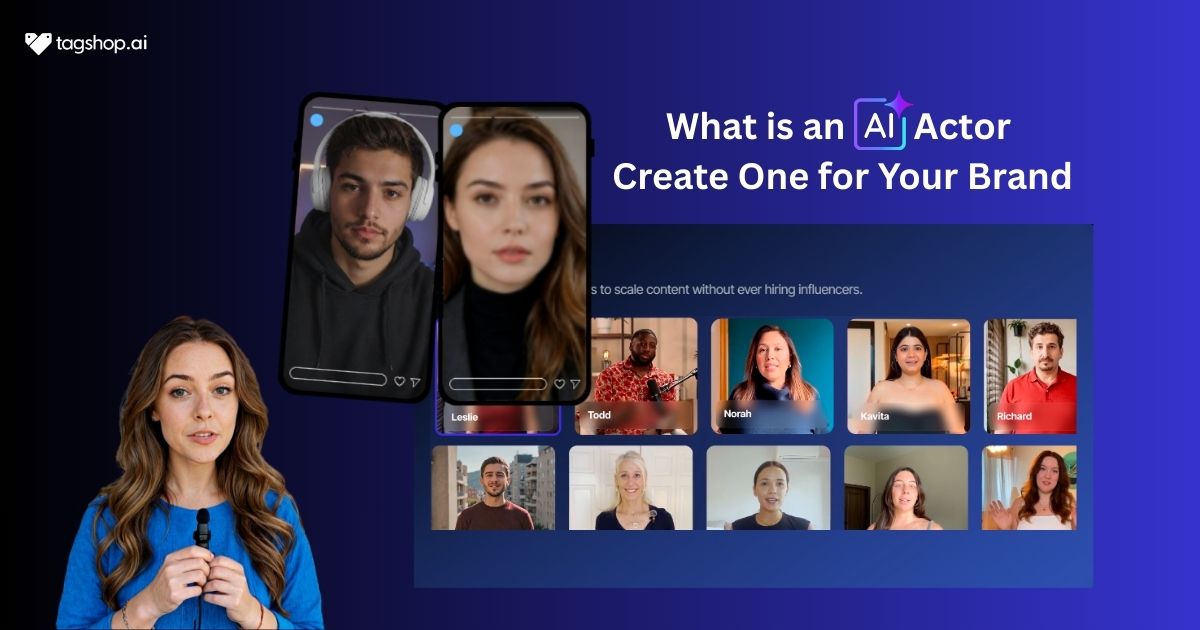 tagshop.ai

What is an AI Actor
Create One for Your Brand

s to scale content without ever hiring influencers.

Leslie
Todd
Norah
Kavita
Richard